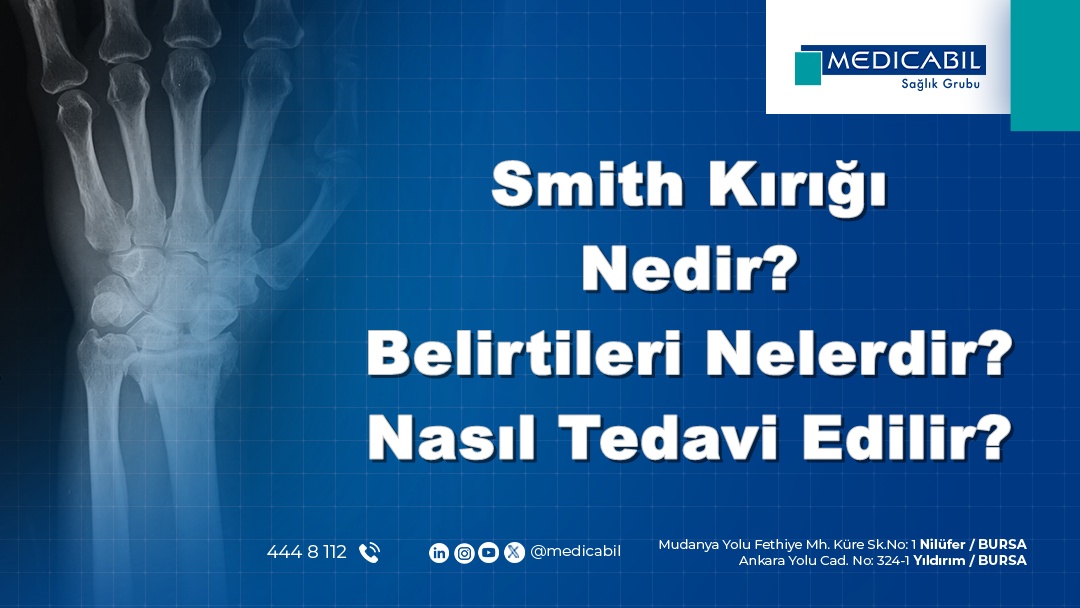 MEDICABIL
Sağlık Grubu

Smith Kırığı
Nedir?
Belirtileri Nelerdir?
Nasıl Tedavi Edilir?

444 8 112

@medicabil

Mudanya Yolu Fethiye Mh. Küre Sk.No: 1 Nilüfer / BURSA
Ankara Yolu Cad. No: 324-1 Yıldırım / BURSA